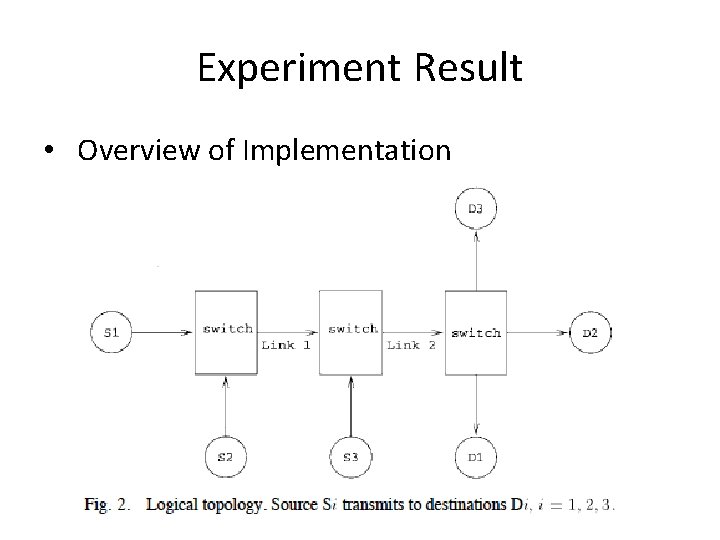 Experiment Result

• Overview of Implementation

D3

S1

switch

Link 1

switch

Link 2

switch

D2

S2

S3

D1

Fig. 2. Logical topology. Source S$i$ transmits to destinations D$i$, $i = 1, 2, 3$.